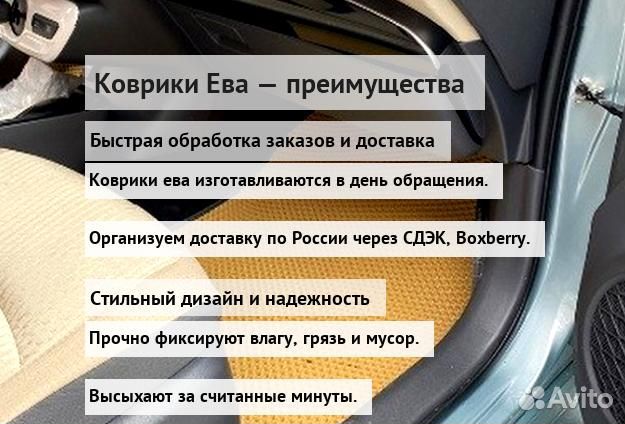 Коврики Ева — преимущества

Быстрая обработка заказов и доставка

Коврики ева изготавливаются в день обращения.

Организуем доставку по России через СДЭК, Boxberry.

Стильный дизайн и надежность

Прочно фиксируют влагу, грязь и мусор.

Высыхают за считанные минуты.

Avito